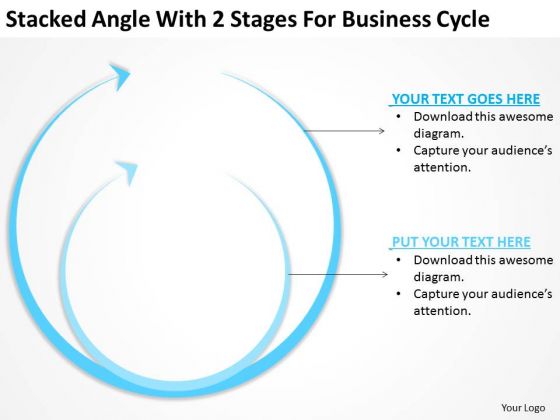 Stacked Angle With 2 Stages For Business Cycle

YOUR TEXT GOES HERE
• Download this awesome diagram.
• Capture your audience's attention.

PUT YOUR TEXT HERE
• Download this awesome diagram.
• Capture your audience's attention.

Your Logo